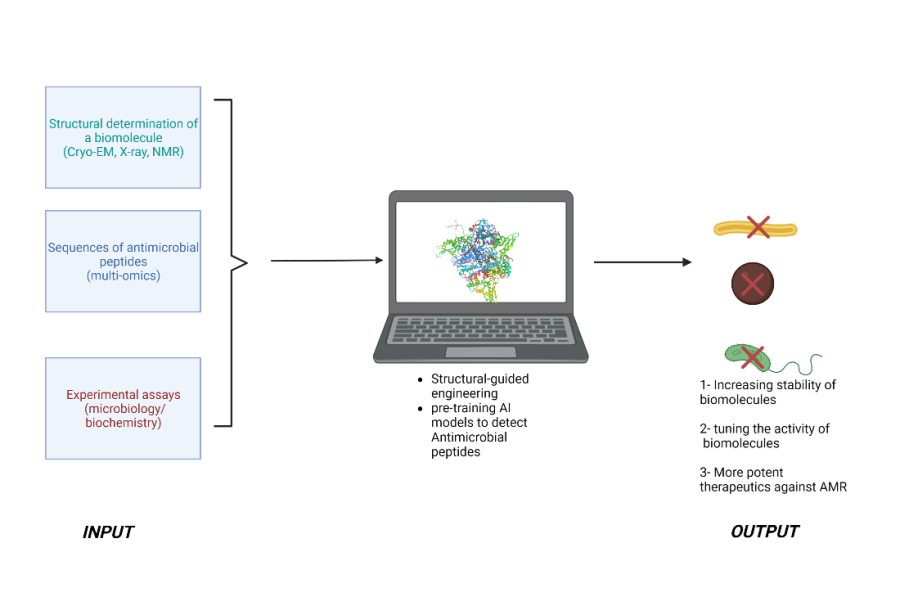 Structural determination of a biomolecule (Cryo-EM, X-ray, NMR)

Sequences of antimicrobial peptides (multi-omics)

Experimental assays (microbiology/ biochemistry)

- Structural-guided engineering
- pre-training AI models to detect Antimicrobial peptides

1- Increasing stability of biomolecules

2- tuning the activity of biomolecules

3- More potent therapeutics against AMR

INPUT

OUTPUT